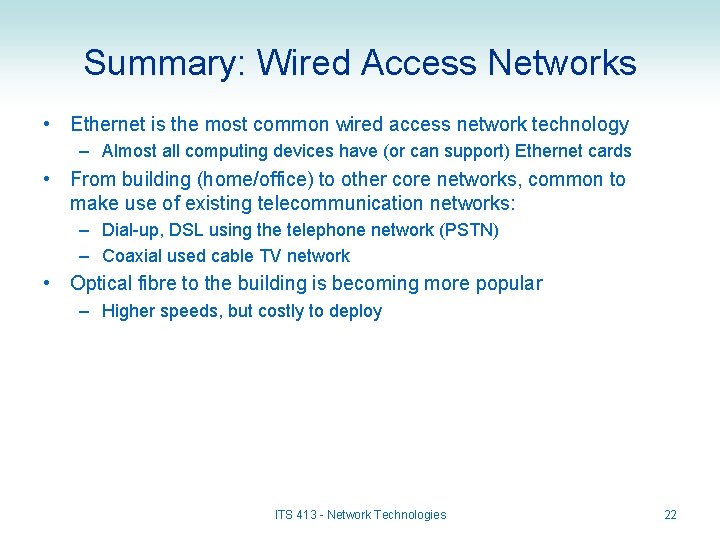 Summary: Wired Access Networks

• Ethernet is the most common wired access network technology
– Almost all computing devices have (or can support) Ethernet cards

• From building (home/office) to other core networks, common to make use of existing telecommunication networks:
– Dial-up, DSL using the telephone network (PSTN)
– Coaxial used cable TV network

• Optical fibre to the building is becoming more popular
– Higher speeds, but costly to deploy

ITS 413 - Network Technologies

22